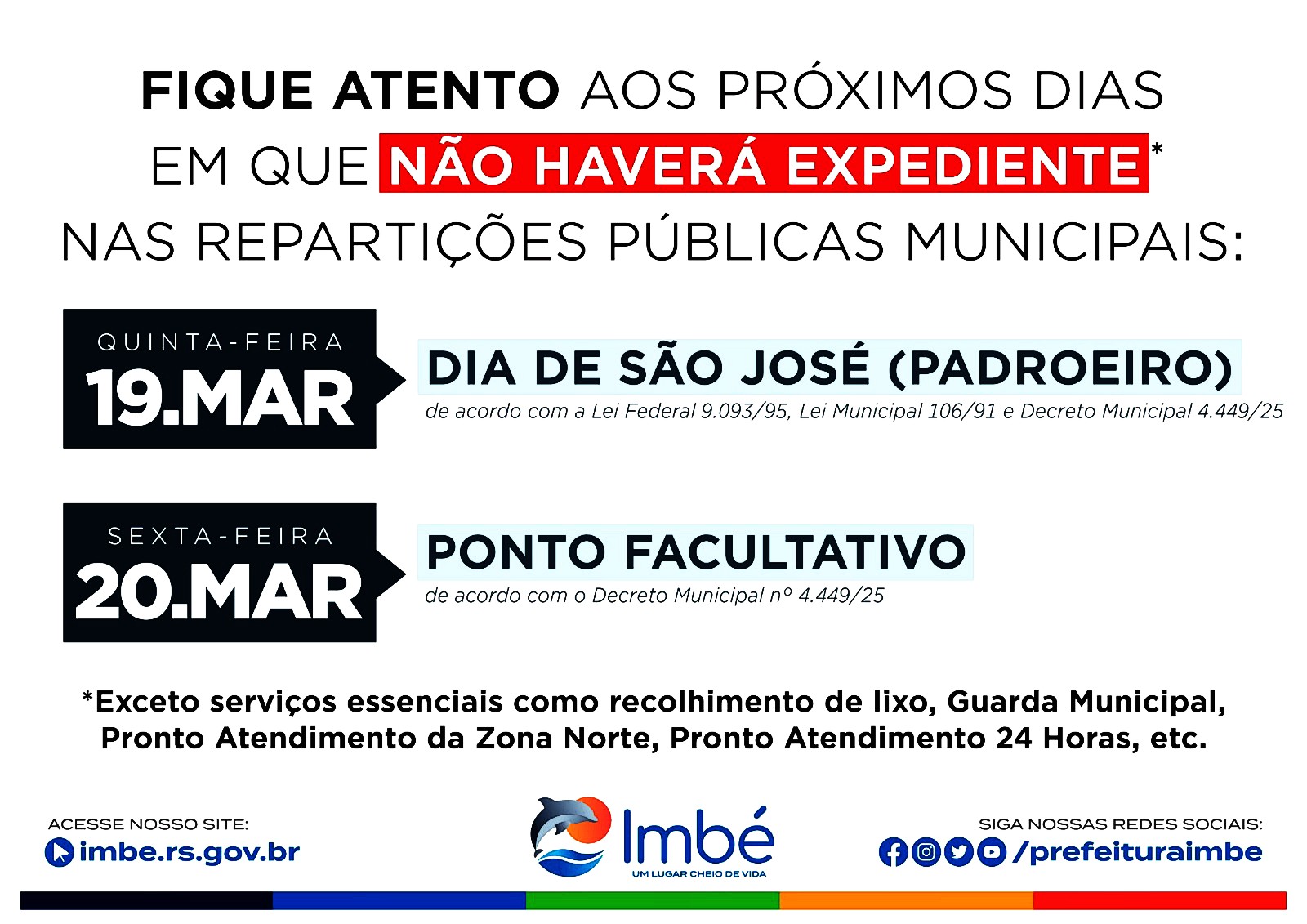 FIQUE ATENTO AOS PRÓXIMOS DIAS EM QUE NÃO HAVERÁ EXPEDIENTE* NAS REPARTIÇÕES PÚBLICAS MUNICIPAIS:

QUINTA-FEIRA
19.MAR

DIA DE SÃO JOSÉ (PADROEIRO)
de acordo com a Lei Federal 9.093/95, Lei Municipal 106/91 e Decreto Municipal 4.449/25

SEXTA-FEIRA
20.MAR

PONTO FACULTATIVO
de acordo com o Decreto Municipal nº 4.449/25

*Exceto serviços essenciais como recolhimento de lixo, Guarda Municipal, Pronto Atendimento da Zona Norte, Pronto Atendimento 24 Horas, etc.

ACESSE NOSSO SITE:
imbe.rs.gov.br

Imbé
UM LUGAR CHEIO DE VIDA

SIGA NOSSAS REDES SOCIAIS:
/prefeituraimbe